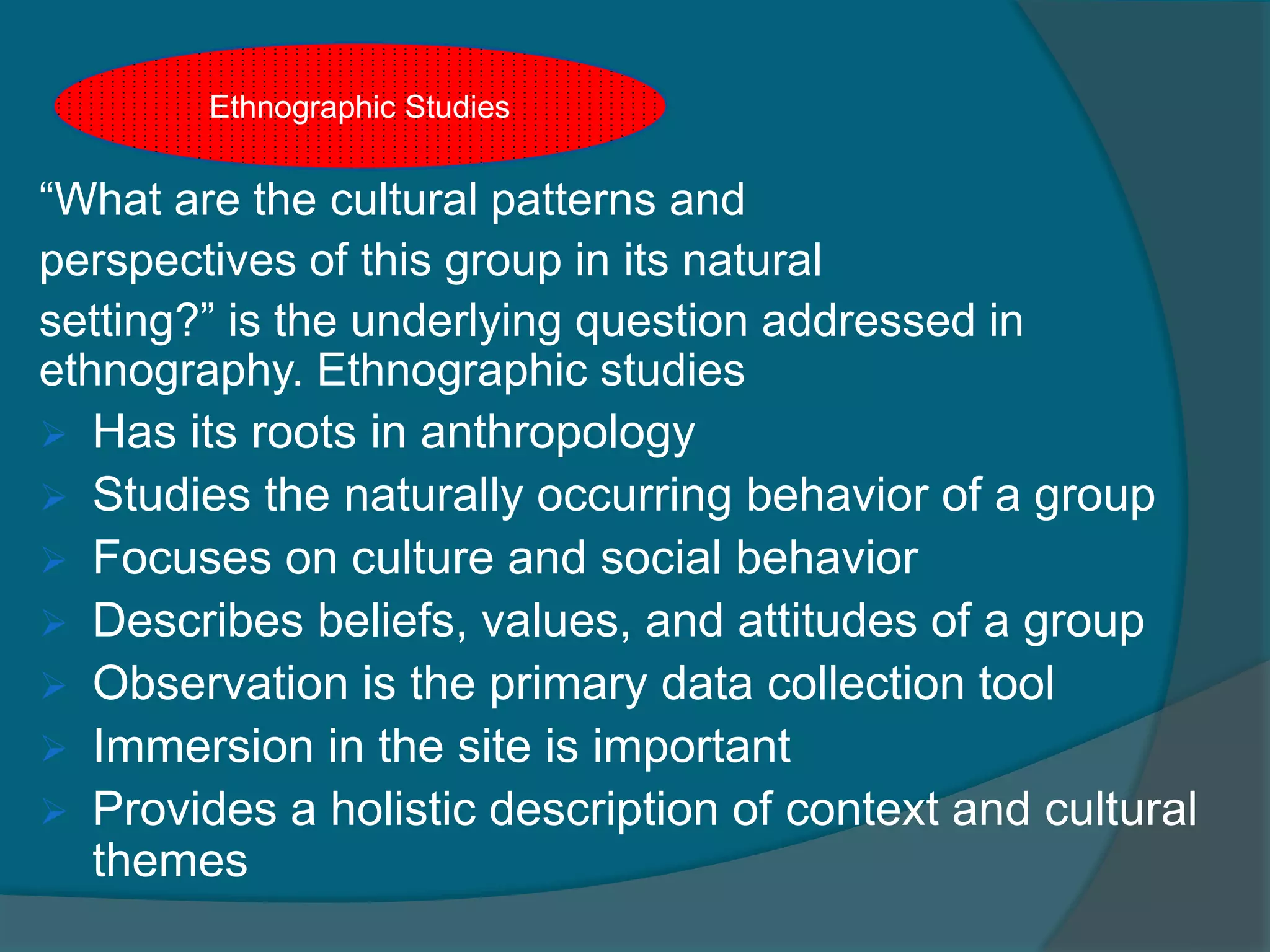 Ethnographic Studies

“What are the cultural patterns and perspectives of this group in its natural setting?” is the underlying question addressed in ethnography. Ethnographic studies

➢ Has its roots in anthropology
➢ Studies the naturally occurring behavior of a group
➢ Focuses on culture and social behavior
➢ Describes beliefs, values, and attitudes of a group
➢ Observation is the primary data collection tool
➢ Immersion in the site is important
➢ Provides a holistic description of context and cultural themes